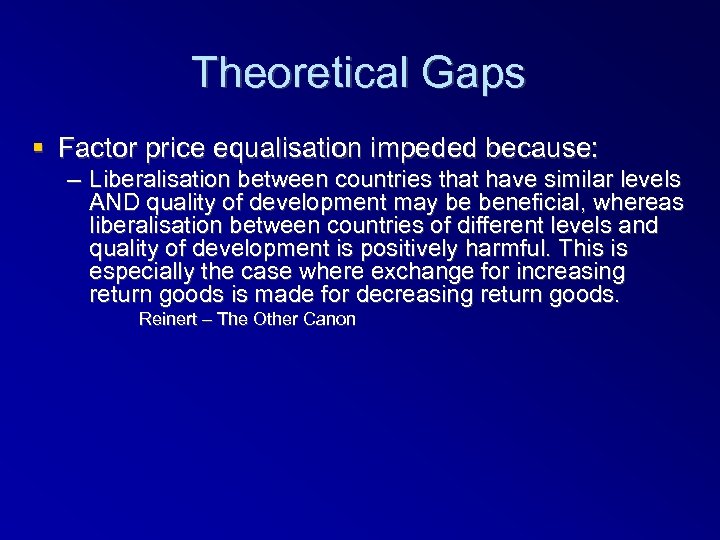 Theoretical Gaps

▪ Factor price equalisation impeded because:

– Liberalisation between countries that have similar levels AND quality of development may be beneficial, whereas liberalisation between countries of different levels and quality of development is positively harmful. This is especially the case where exchange for increasing return goods is made for decreasing return goods.

Reinert – The Other Canon